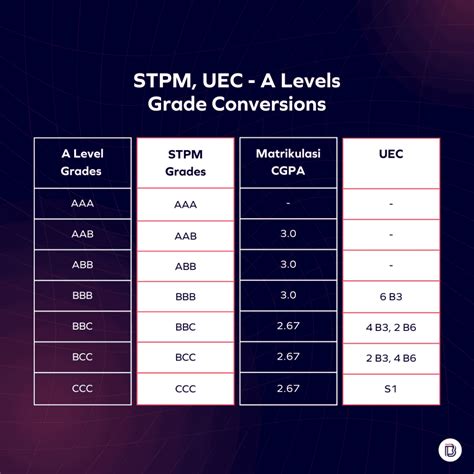 STPM, UEC - A Levels Grade Conversions

| A Level Grades | STPM Grades | Matrikulasi CGPA | UEC |
|---|---|---|---|
| AAA | AAA | - | - |
| AAB | AAB | 3.0 | - |
| ABB | ABB | 3.0 | - |
| BBB | BBB | 3.0 | 6 B3 |
| BBC | BBC | 2.67 | 4 B3, 2 B6 |
| BCC | BCC | 2.67 | 2 B3, 4 B6 |
| CCC | CCC | 2.67 | S1 |